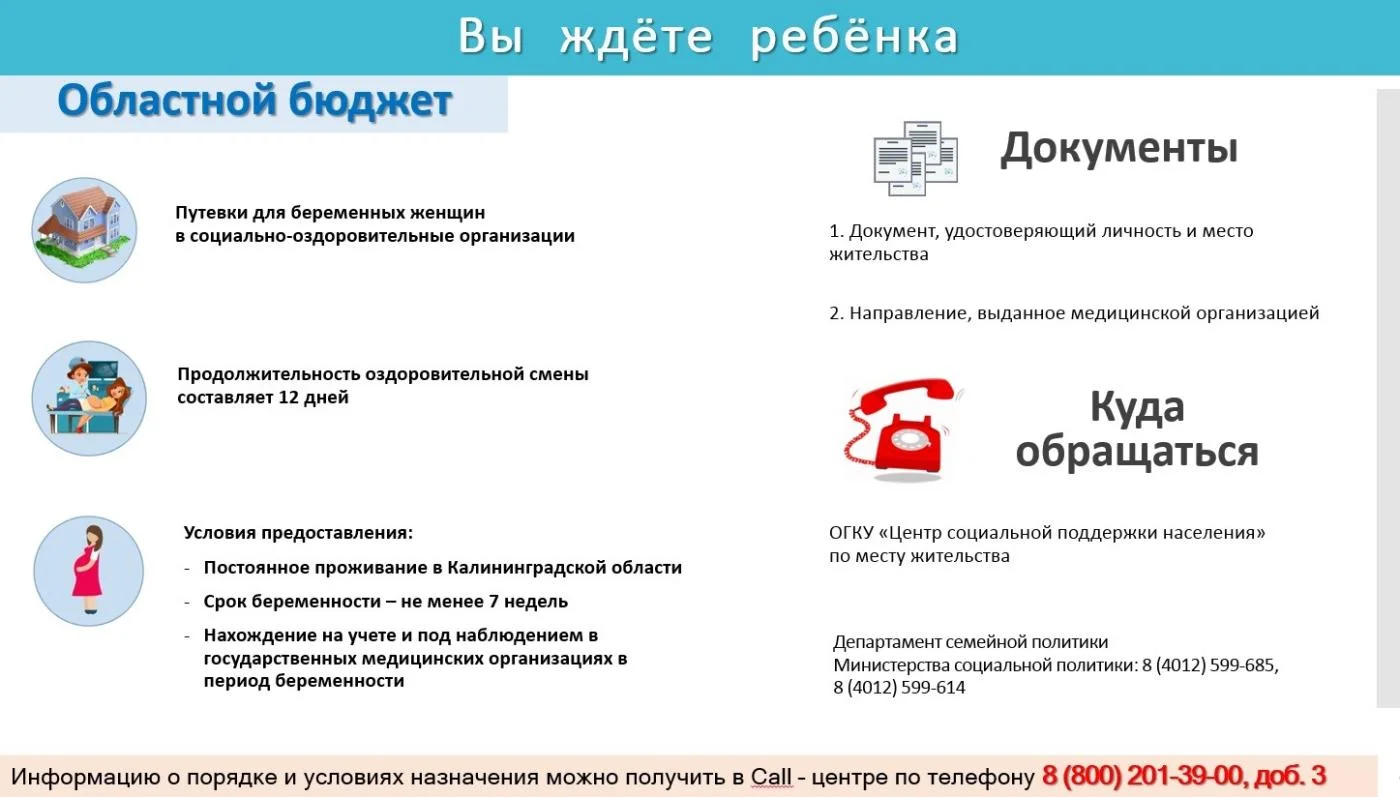 Вы ждёте ребёнка

Областной бюджет

Путевки для беременных женщин в социально-оздоровительные организации

Продолжительность оздоровительной смены составляет 12 дней

Условия предоставления:

- Постоянное проживание в Калининградской области
- Срок беременности – не менее 7 недель
- Нахождение на учете и под наблюдением в государственных медицинских организациях в период беременности

Документы

1. Документ, удостоверяющий личность и место жительства

2. Направление, выданное медицинской организацией

Куда обращаться

ОГКУ «Центр социальной поддержки населения» по месту жительства

Департамент семейной политики Министерства социальной политики: 8 (4012) 599-685, 8 (4012) 599-614

Информацию о порядке и условиях назначения можно получить в Call - центре по телефону 8 (800) 201-39-00, доб. 3